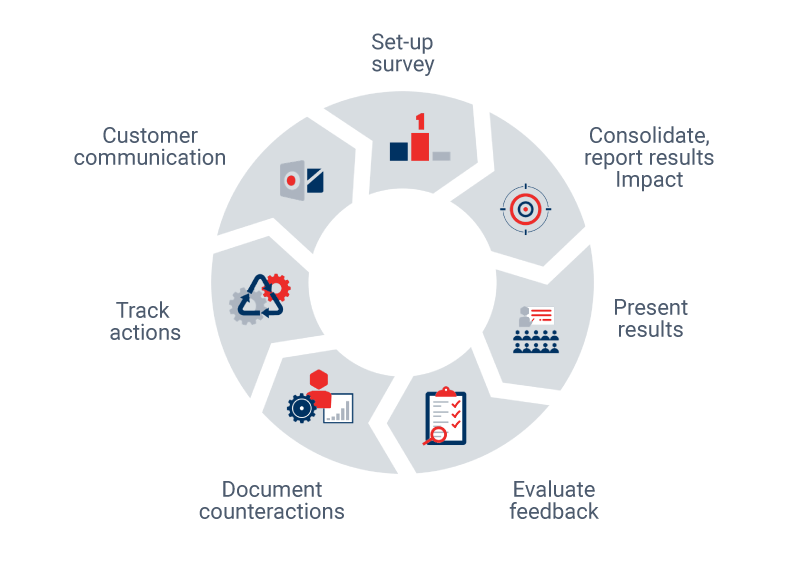 Set-up survey

1

Consolidate, report results Impact

Present results

Evaluate feedback

Document counteractions

Track actions

Customer communication